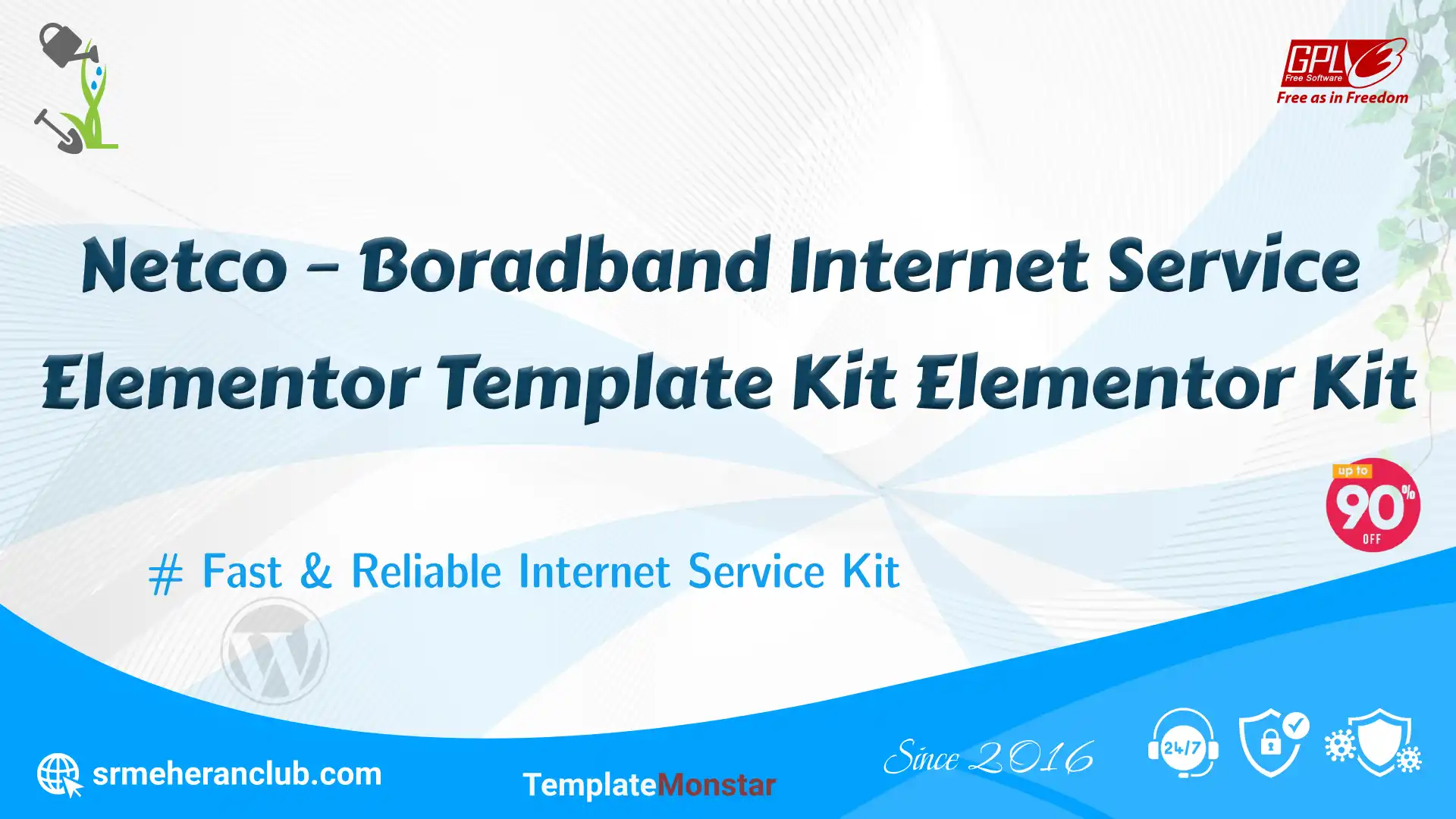 GPLv3
Free Software
Free as in Freedom

Netco – Boradband Internet Service Elementor Template Kit Elementor Kit

up to
90%
OFF

# Fast & Reliable Internet Service Kit

srmeheranclub.com

TemplateMonstar

Since 2016

24/7